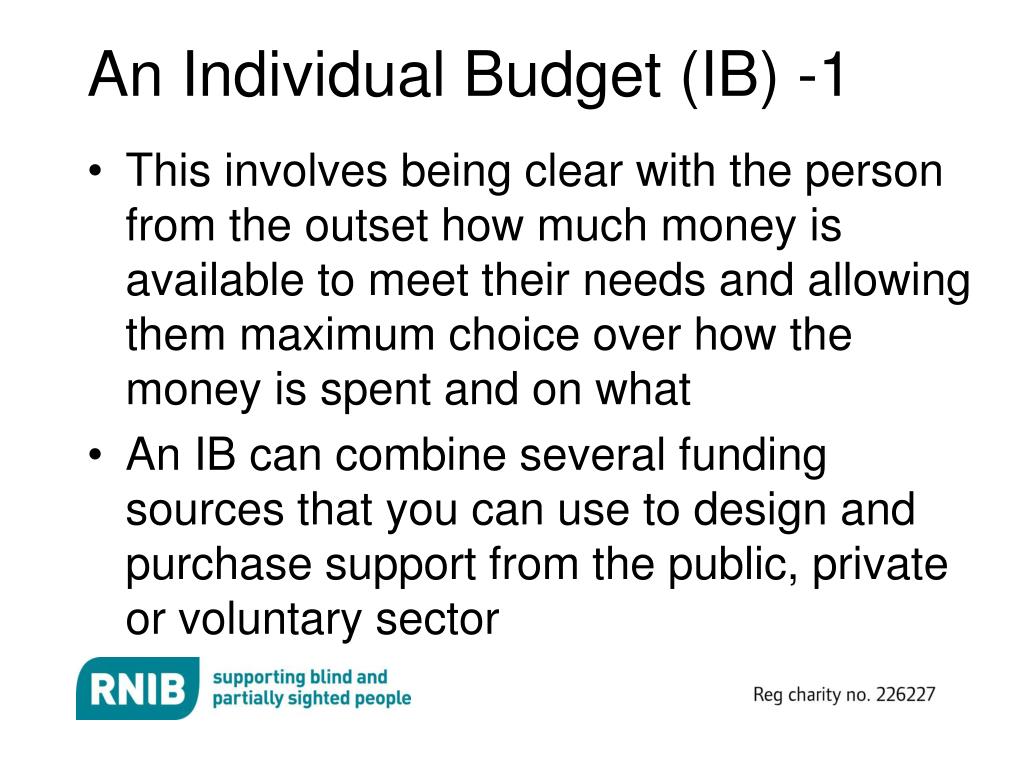 An Individual Budget (IB) -1

• This involves being clear with the person from the outset how much money is available to meet their needs and allowing them maximum choice over how the money is spent and on what

• An IB can combine several funding sources that you can use to design and purchase support from the public, private or voluntary sector

RNIB supporting blind and partially sighted people

Reg charity no. 226227